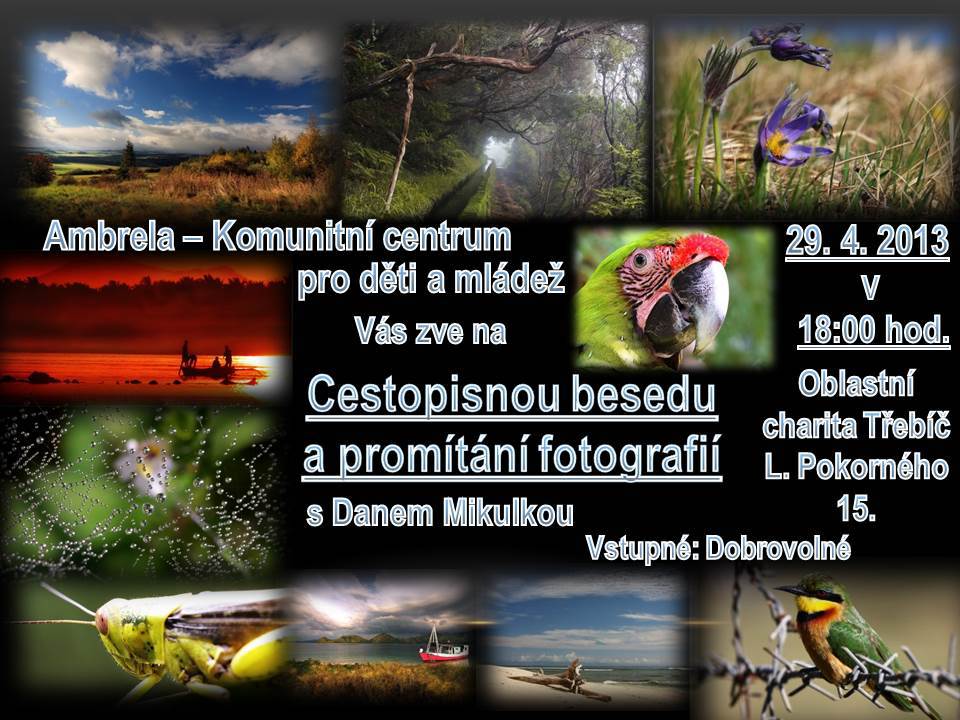 Ambrela – Komunitní centrum pro děti a mládež

Vás zve na

Cestopisnou besedu a promítání fotografií

s Danem Mikulkou

29. 4. 2013 v 18:00 hod.

Oblastní charita Třebíč L. Pokorného 15.

Vstupné: Dobrovolné